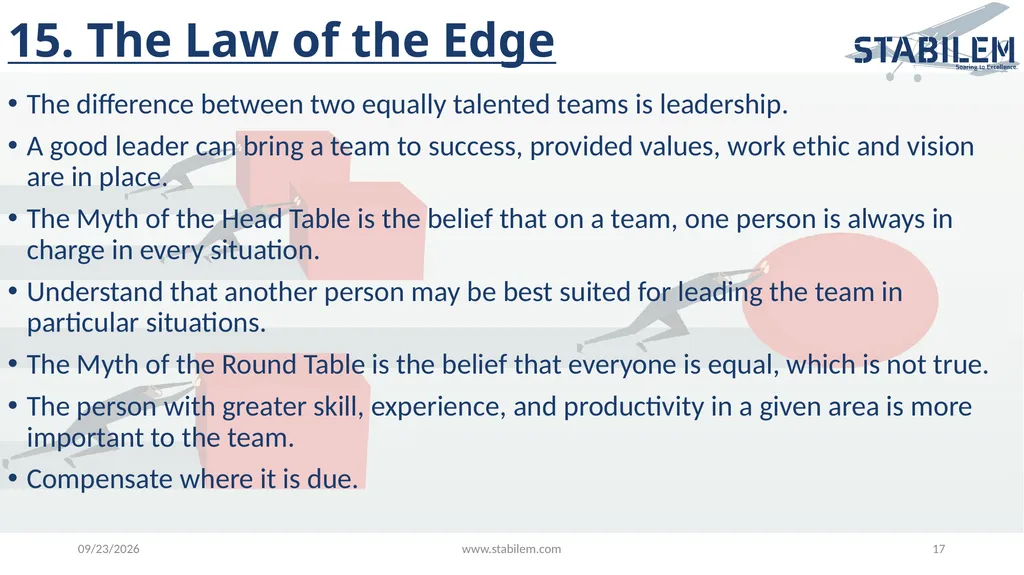 15. The Law of the Edge

STABILEM
Soaring to Excellence

• The difference between two equally talented teams is leadership.
• A good leader can bring a team to success, provided values, work ethic and vision are in place.
• The Myth of the Head Table is the belief that on a team, one person is always in charge in every situation.
• Understand that another person may be best suited for leading the team in particular situations.
• The Myth of the Round Table is the belief that everyone is equal, which is not true.
• The person with greater skill, experience, and productivity in a given area is more important to the team.
• Compensate where it is due.

09/23/2026
www.stabilem.com
17